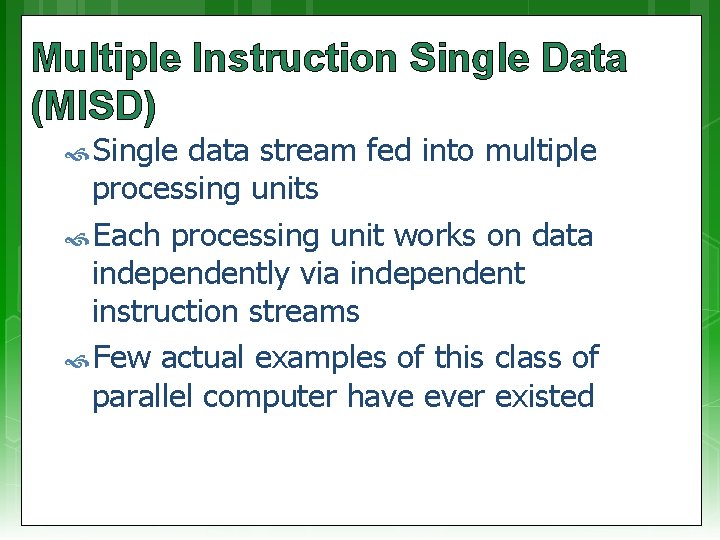 Multiple Instruction Single Data (MISD)

Single data stream fed into multiple processing units

Each processing unit works on data independently via independent instruction streams

Few actual examples of this class of parallel computer have ever existed